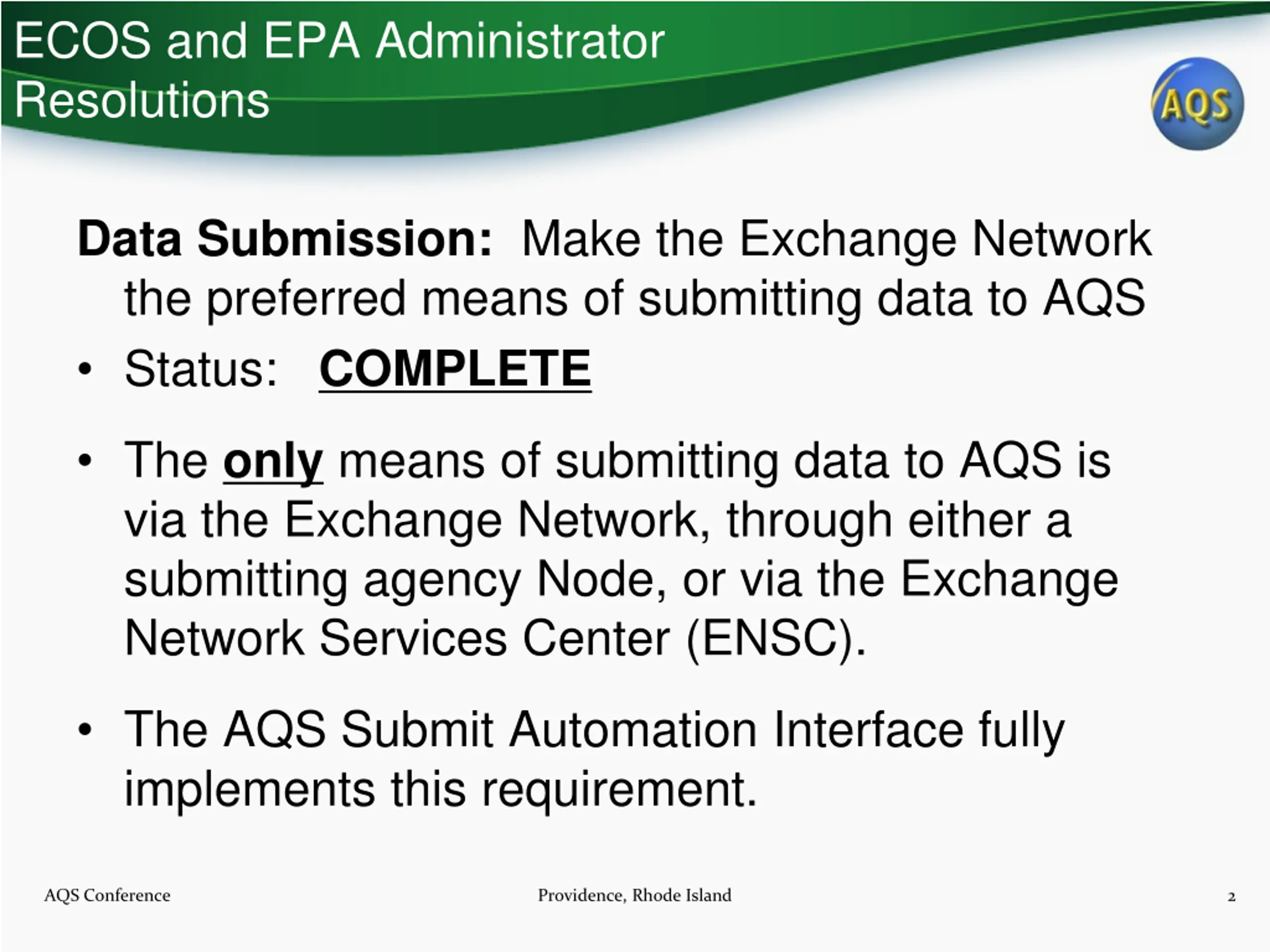 ECOS and EPA Administrator Resolutions

AQS

Data Submission: Make the Exchange Network the preferred means of submitting data to AQS

• Status: COMPLETE

• The only means of submitting data to AQS is via the Exchange Network, through either a submitting agency Node, or via the Exchange Network Services Center (ENSC).

• The AQS Submit Automation Interface fully implements this requirement.

AQS Conference

Providence, Rhode Island

2